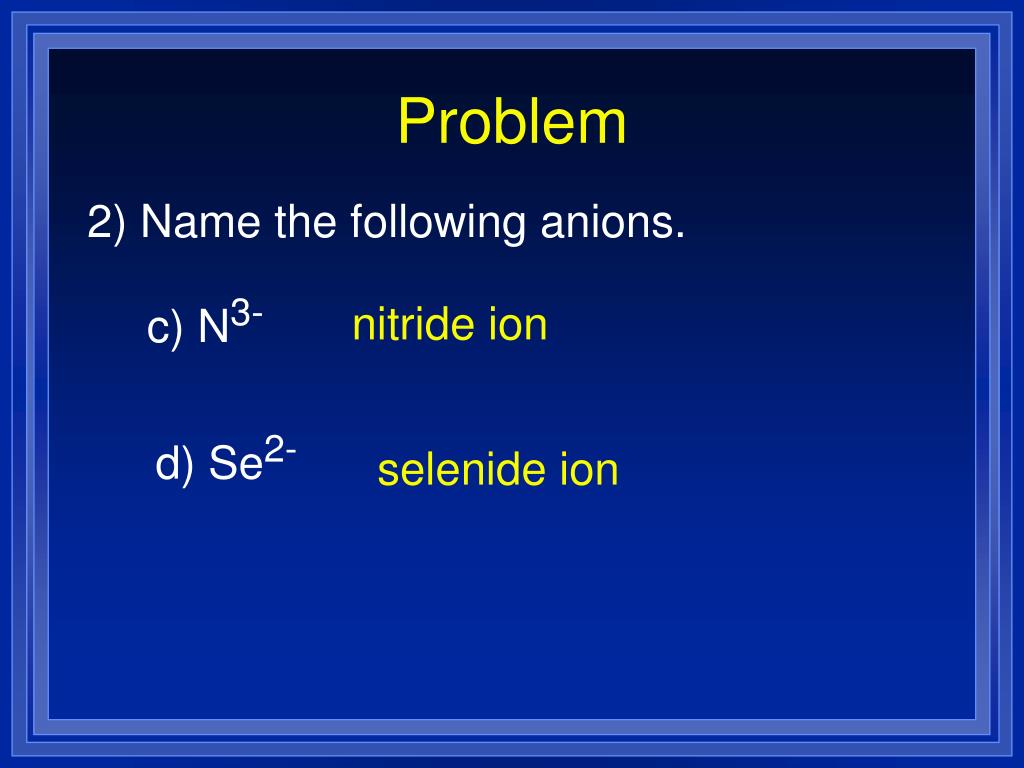 Problem

2) Name the following anions.

c) $N^{3-}$ nitride ion

d) $Se^{2-}$ selenide ion